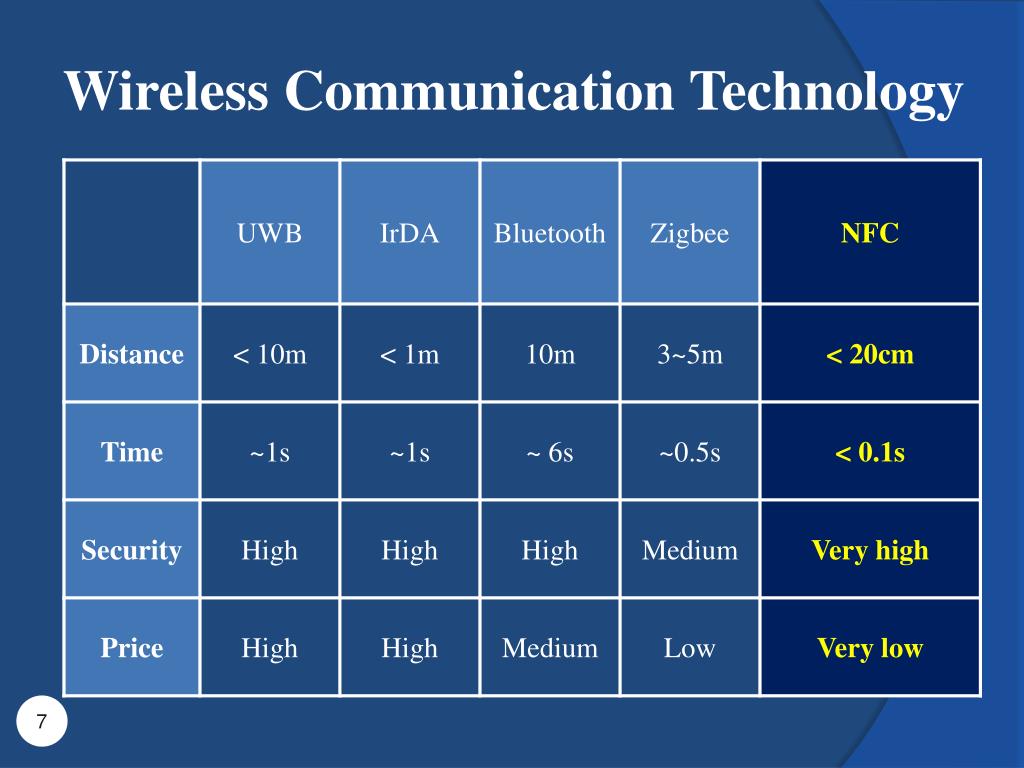 Wireless Communication Technology

| | UWB | IrDA | Bluetooth | Zigbee | NFC |
|---|---|---|---|---|---|
| Distance | < 10m | < 1m | 10m | 3~5m | < 20cm |
| Time | ~1s | ~1s | ~ 6s | ~0.5s | < 0.1s |
| Security | High | High | High | Medium | Very high |
| Price | High | High | Medium | Low | Very low |

7